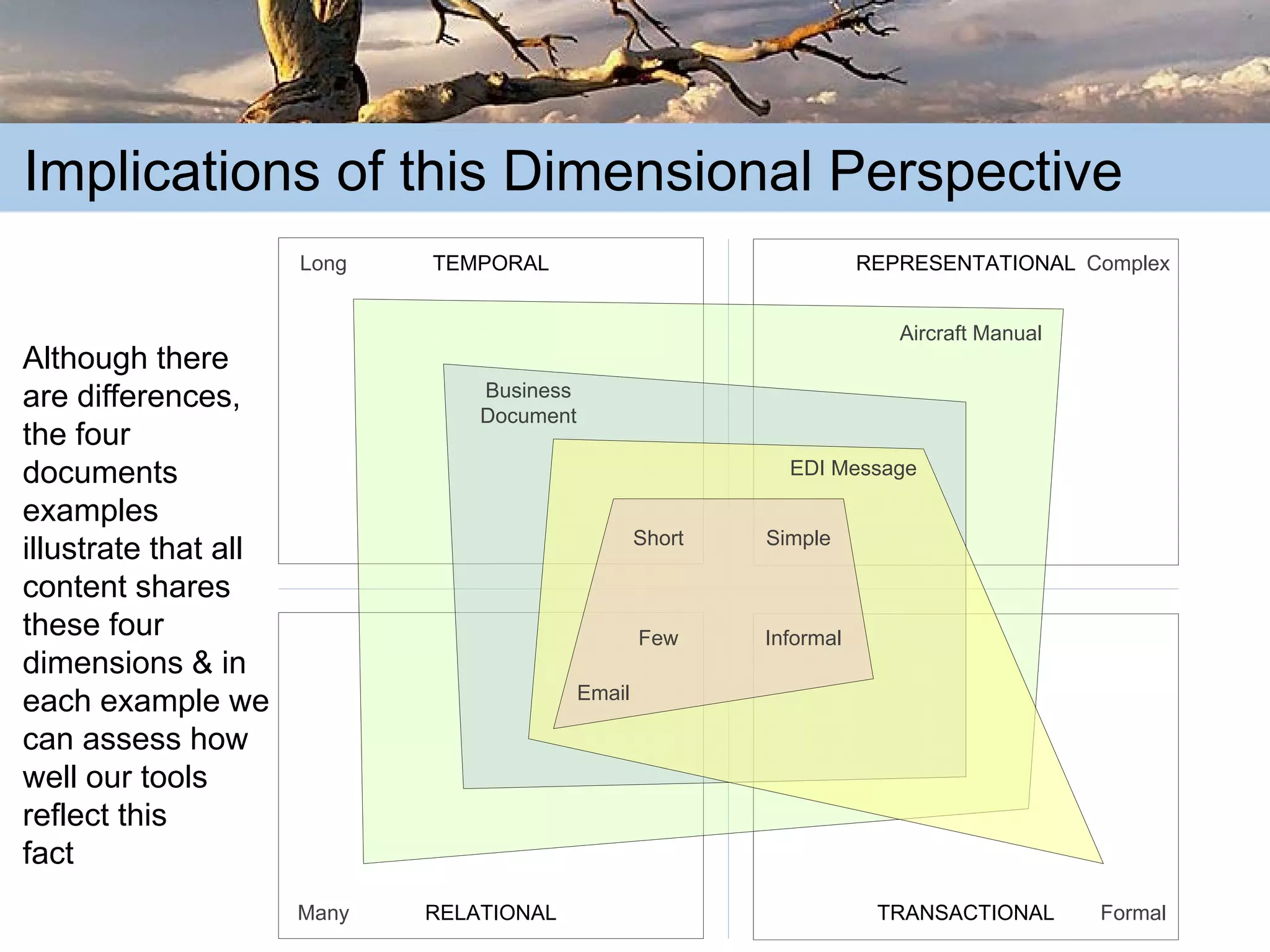 Implications of this Dimensional Perspective

Although there are differences, the four documents examples illustrate that all content shares these four dimensions & in each example we can assess how well our tools reflect this fact

Long

TEMPORAL

REPRESENTATIONAL

Complex

Aircraft Manual

Business Document

EDI Message

Short

Simple

Few

Informal

Email

Many

RELATIONAL

TRANSACTIONAL

Formal